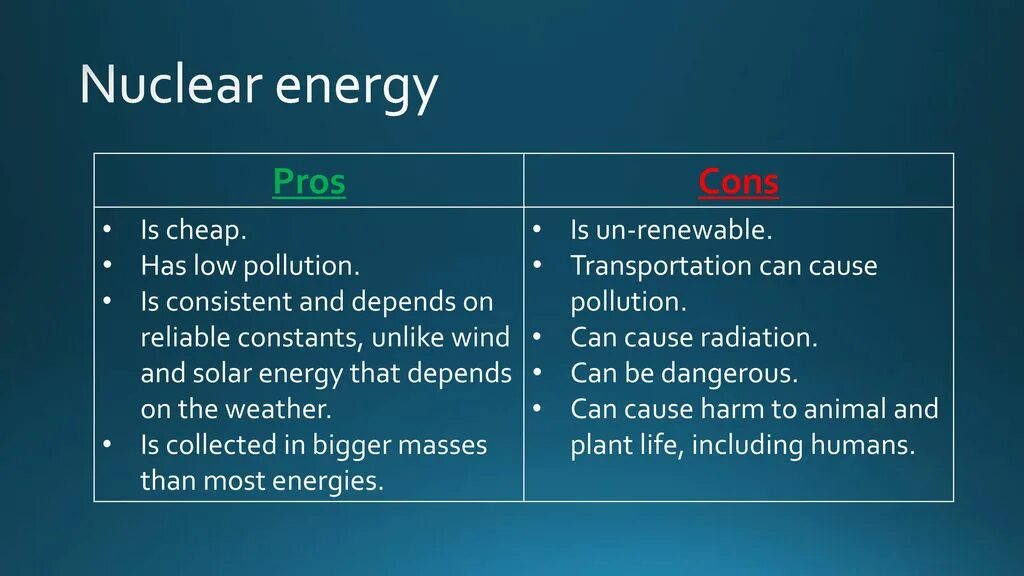 Nuclear energy

| Pros | Cons |
|---|---|
| • Is cheap. • Has low pollution. • Is consistent and depends on reliable constants, unlike wind and solar energy that depends on the weather. • Is collected in bigger masses than most energies. | • Is un-renewable. • Transportation can cause pollution. • Can cause radiation. • Can be dangerous. • Can cause harm to animal and plant life, including humans. |